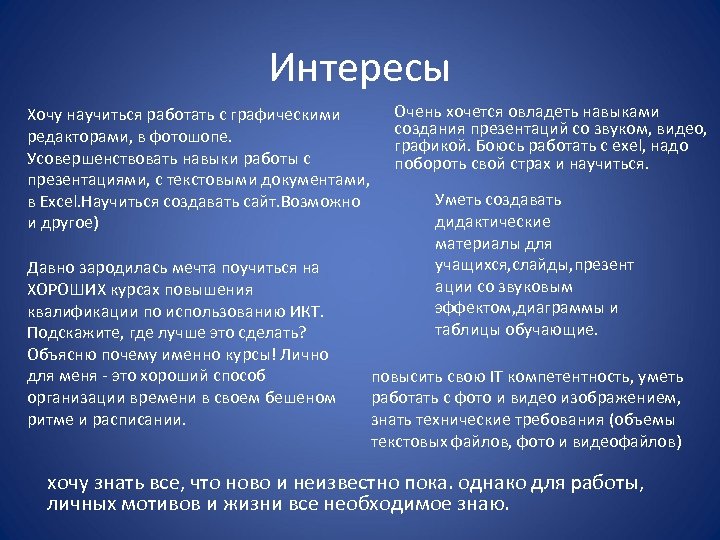 Интересы

Хочу научиться работать с графическими редакторами, в фотошопе. Усовершенствовать навыки работы с презентациями, с текстовыми документами, в Excel.Научиться создавать сайт.Возможно и другое)

Давно зародилась мечта поучиться на ХОРОШИХ курсах повышения квалификации по использованию ИКТ. Подскажите, где лучше это сделать? Объясню почему именно курсы! Лично для меня - это хороший способ организации времени в своем бешеном ритме и расписании.

Очень хочется овладеть навыками создания презентаций со звуком, видео, графикой. Боюсь работать с exel, надо побороть свой страх и научиться.

Уметь создавать дидактические материалы для учащихся,слайды,презент ации со звуковым эффектом,диаграммы и таблицы обучающие.

повысить свою IT компетентность, уметь работать с фото и видео изображением, знать технические требования (объемы текстовых файлов, фото и видеофайлов)

хочу знать все, что ново и неизвестно пока. однако для работы, личных мотивов и жизни все необходимое знаю.